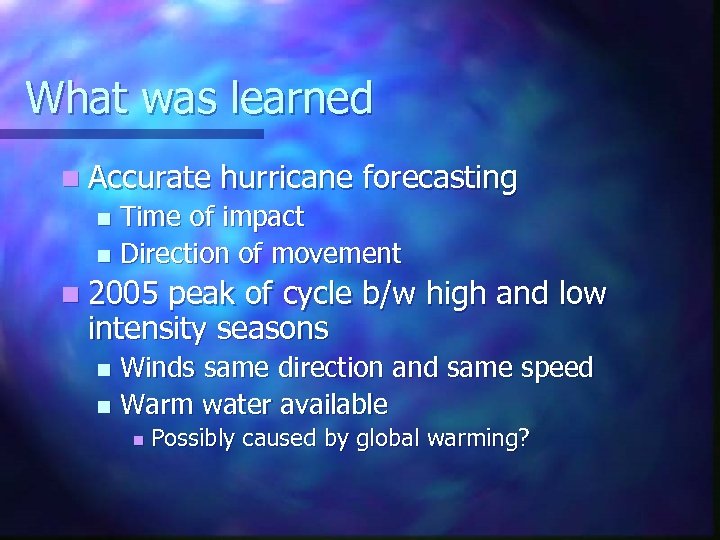 What was learned

Accurate hurricane forecasting

Time of impact

Direction of movement

2005 peak of cycle b/w high and low intensity seasons

Winds same direction and same speed

Warm water available

Possibly caused by global warming?